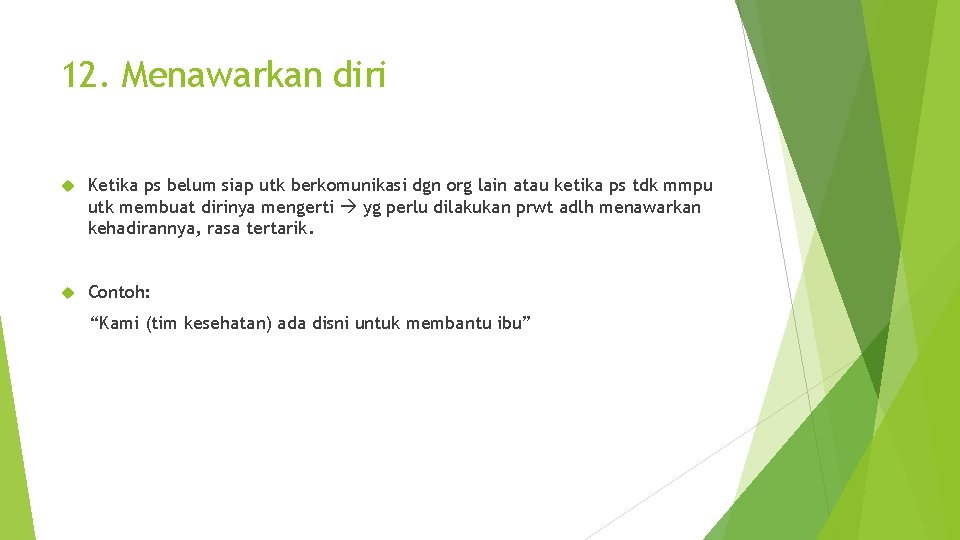 12. Menawarkan diri

Ketika ps belum siap utk berkomunikasi dgn org lain atau ketika ps tdk mmpu utk membuat dirinya mengerti → yg perlu dilakukan prwt adlh menawarkan kehadirannya, rasa tertarik.

Contoh:

“Kami (tim kesehatan) ada disni untuk membantu ibu”